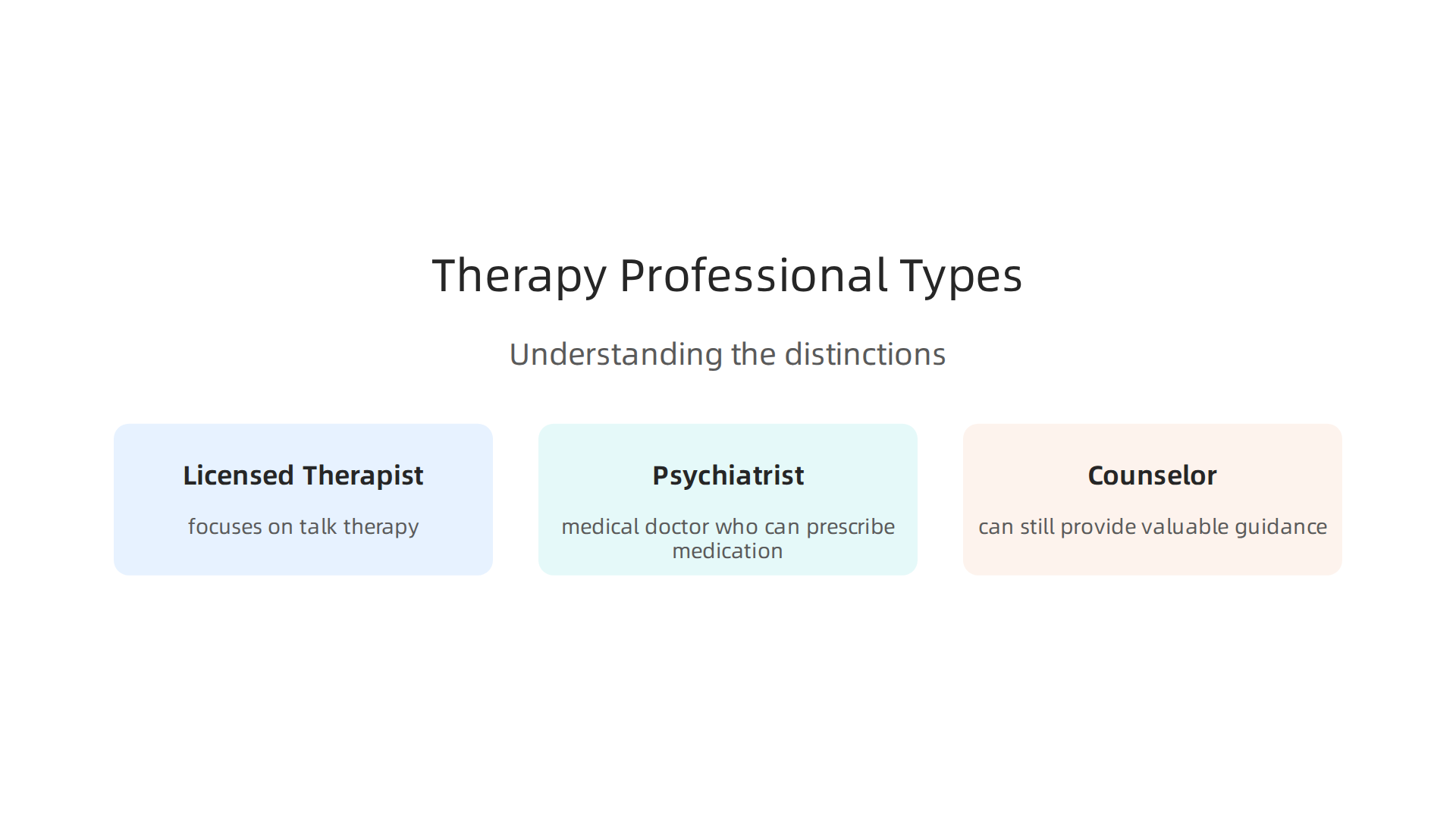 Therapy Professional Types

Understanding the distinctions

Licensed Therapist

focuses on talk therapy

Psychiatrist

medical doctor who can prescribe medication

Counselor

can still provide valuable guidance